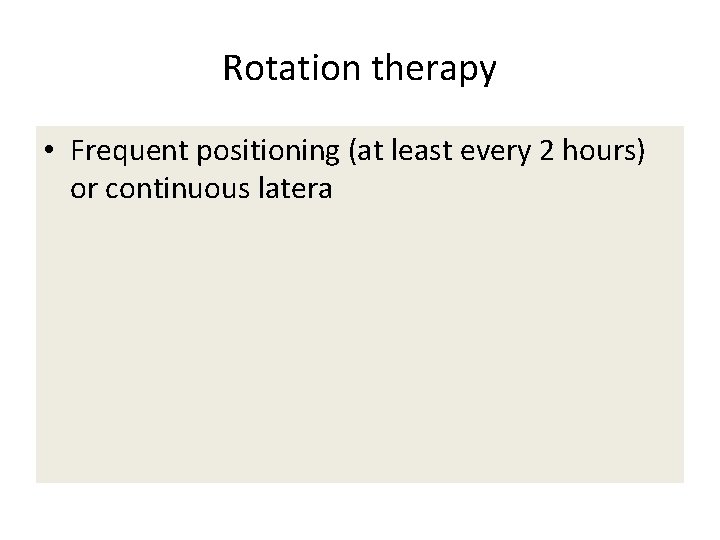 Rotation therapy

• Frequent positioning (at least every 2 hours) or continuous latera